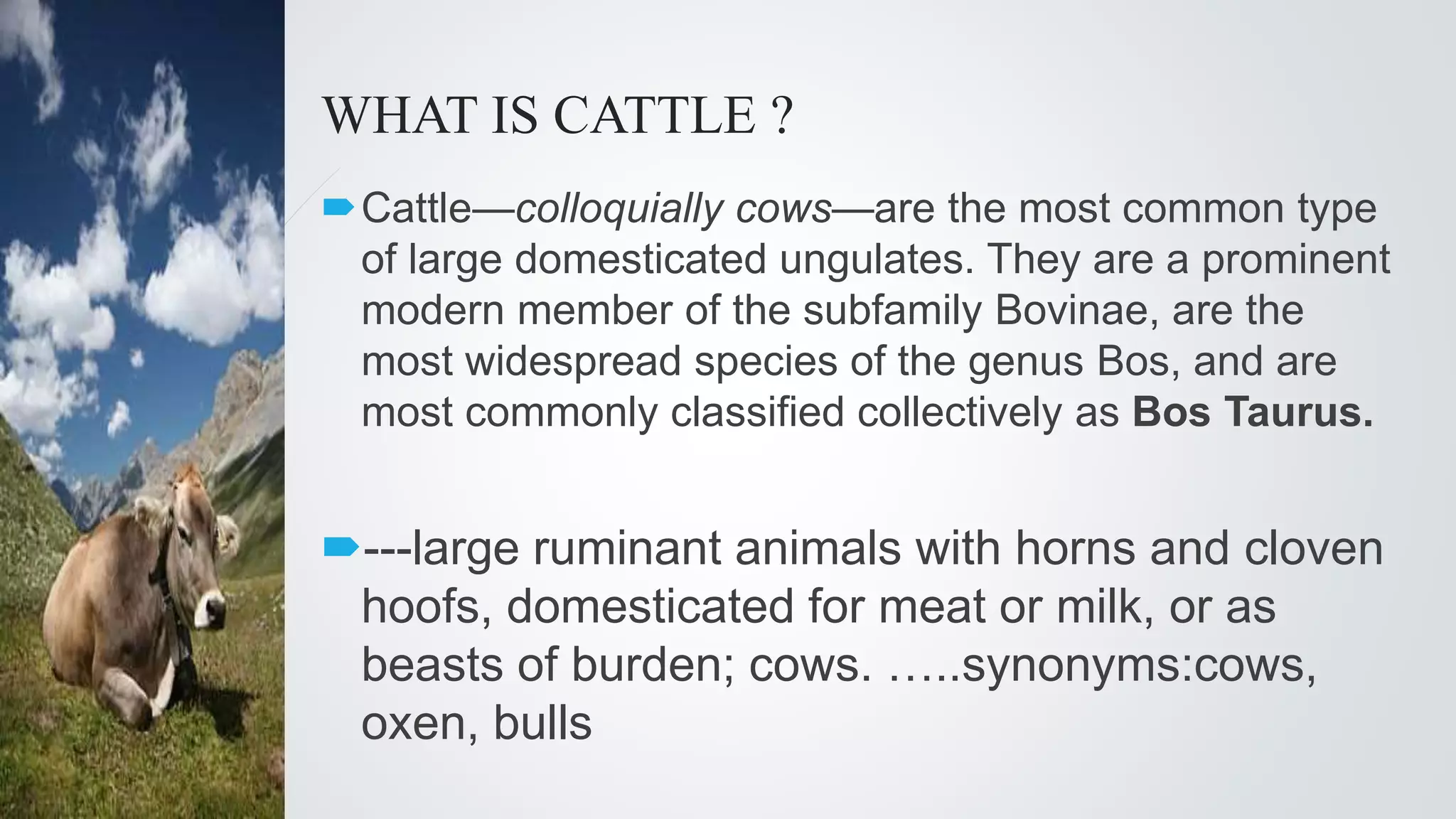 WHAT IS CATTLE ?

Cattle—colloquially cows—are the most common type of large domesticated ungulates. They are a prominent modern member of the subfamily Bovinae, are the most widespread species of the genus Bos, and are most commonly classified collectively as Bos Taurus.

---large ruminant animals with horns and cloven hoofs, domesticated for meat or milk, or as beasts of burden; cows. …..synonyms:cows, oxen, bulls